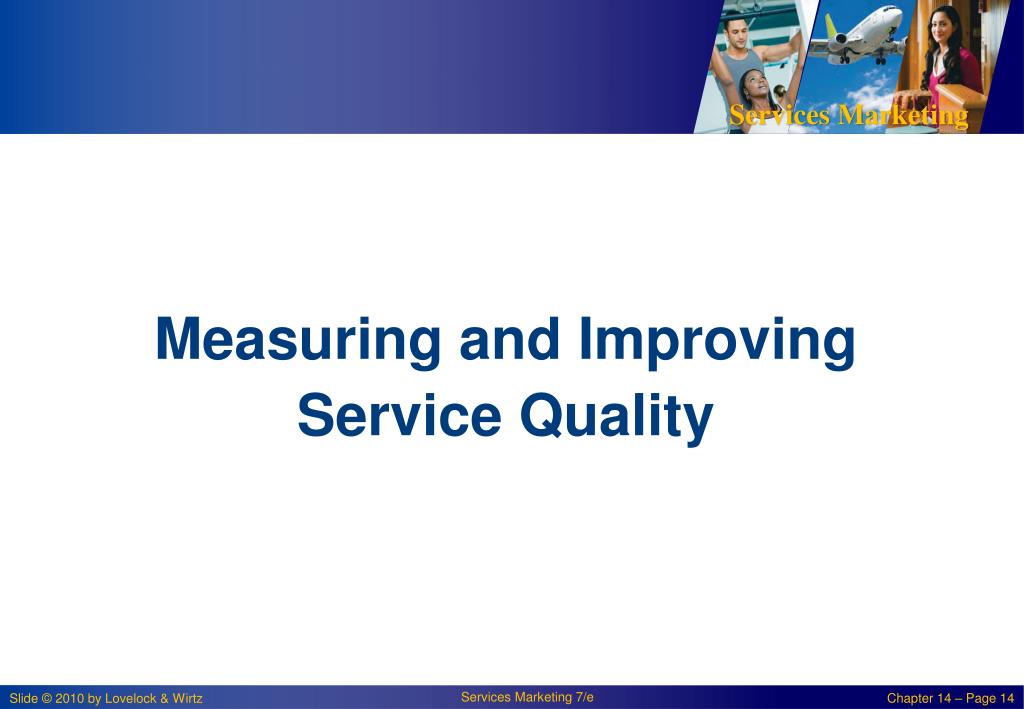 Services Marketing

Measuring and Improving Service Quality

Slide © 2010 by Lovelock & Wirtz

Services Marketing 7/e

Chapter 14 – Page 14